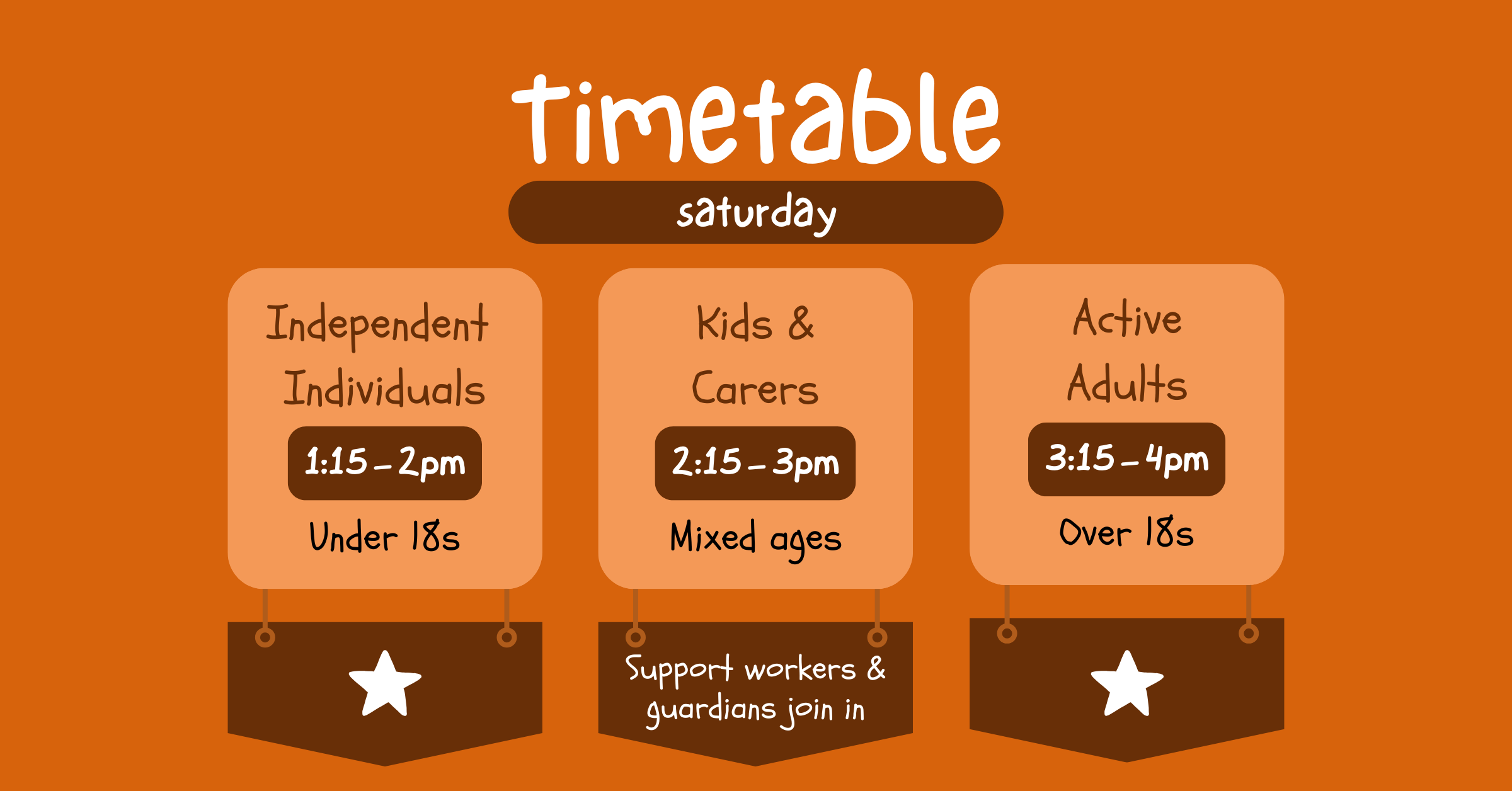 timetable

saturday

Independent Individuals

1:15 – 2pm

Under 18s

Kids & Carers

2:15 – 3pm

Mixed ages

Support workers & guardians join in

Active Adults

3:15 – 4pm

Over 18s